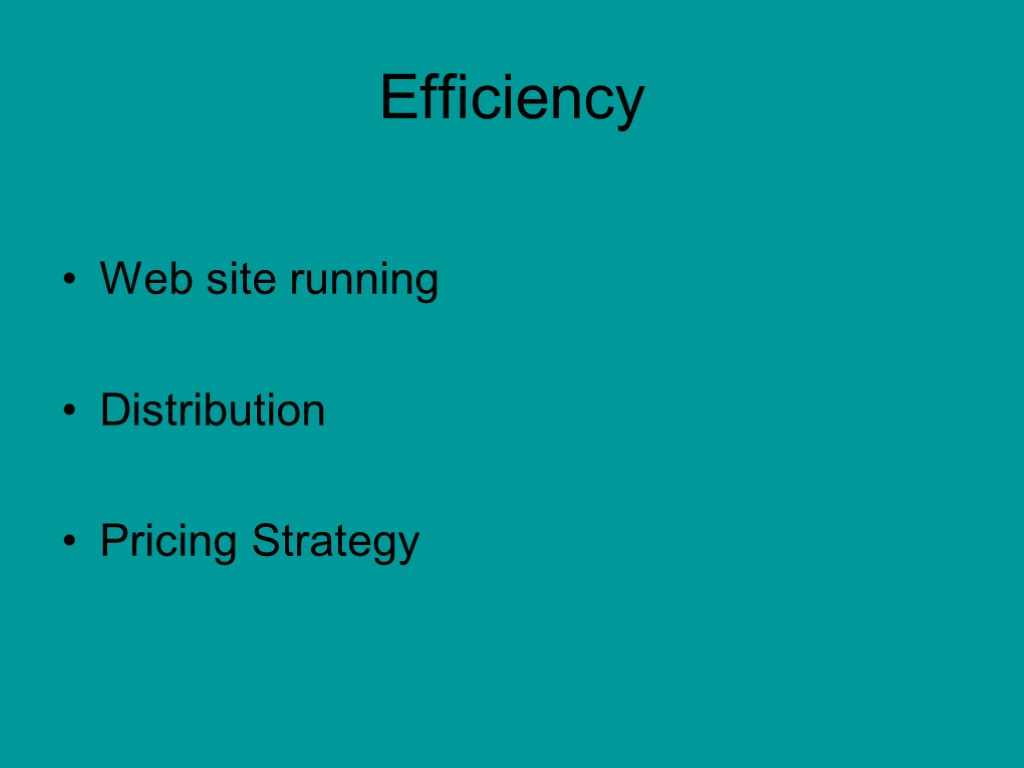 Efficiency

• Web site running

• Distribution

• Pricing Strategy